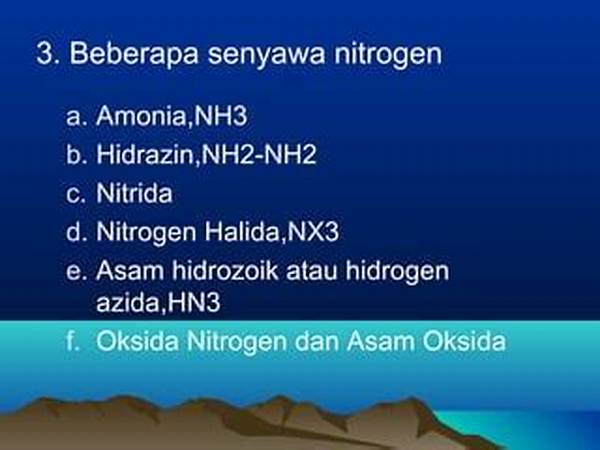 3. Beberapa senyawa nitrogen

a. Amonia,NH3
b. Hidrazin,NH2-NH2
c. Nitrida
d. Nitrogen Halida,NX3
e. Asam hidrozoik atau hidrogen azida,HN3
f. Oksida Nitrogen dan Asam Oksida